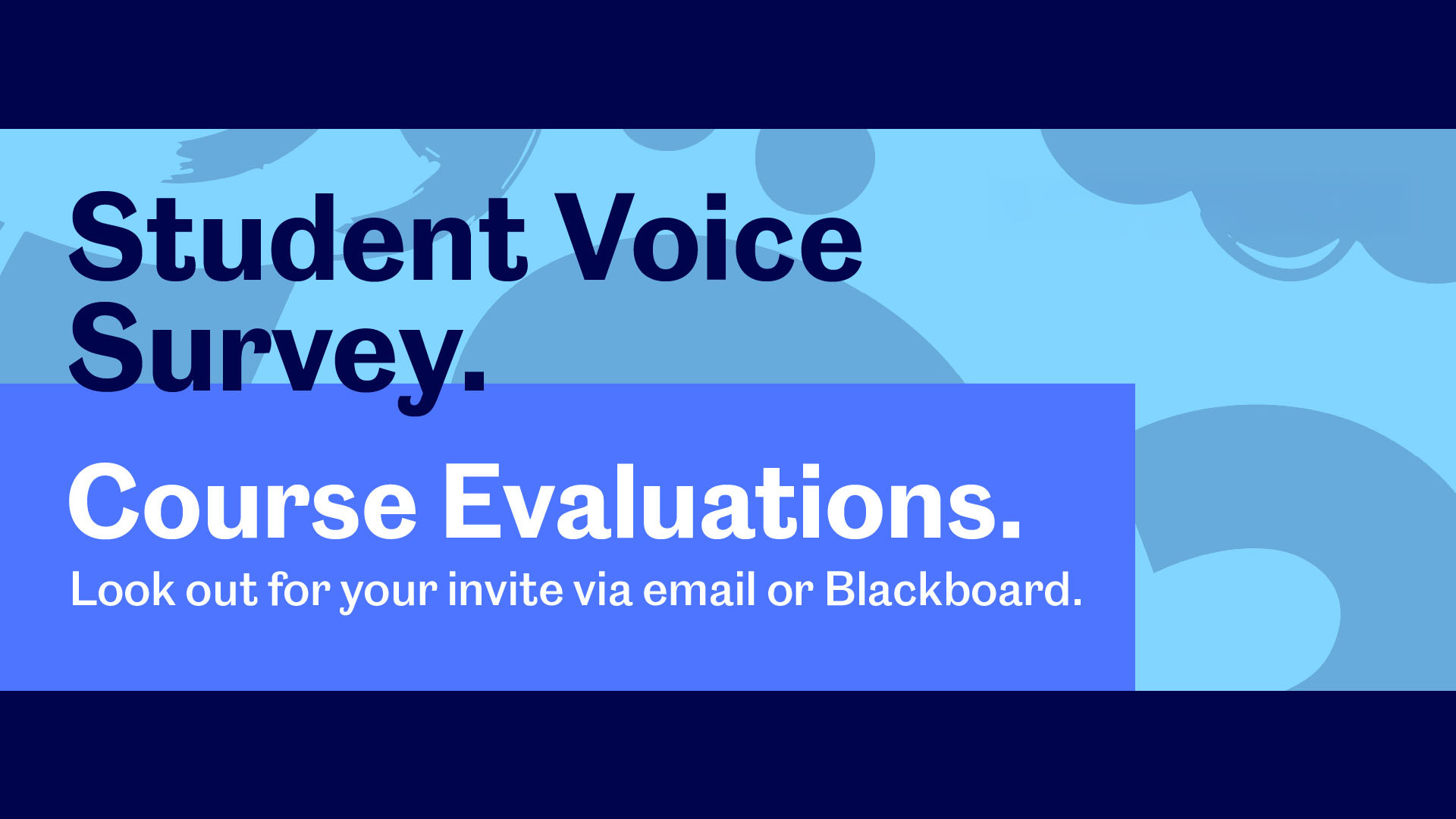 Student Voice Survey.

Course Evaluations.

Look out for your invite via email or Blackboard.